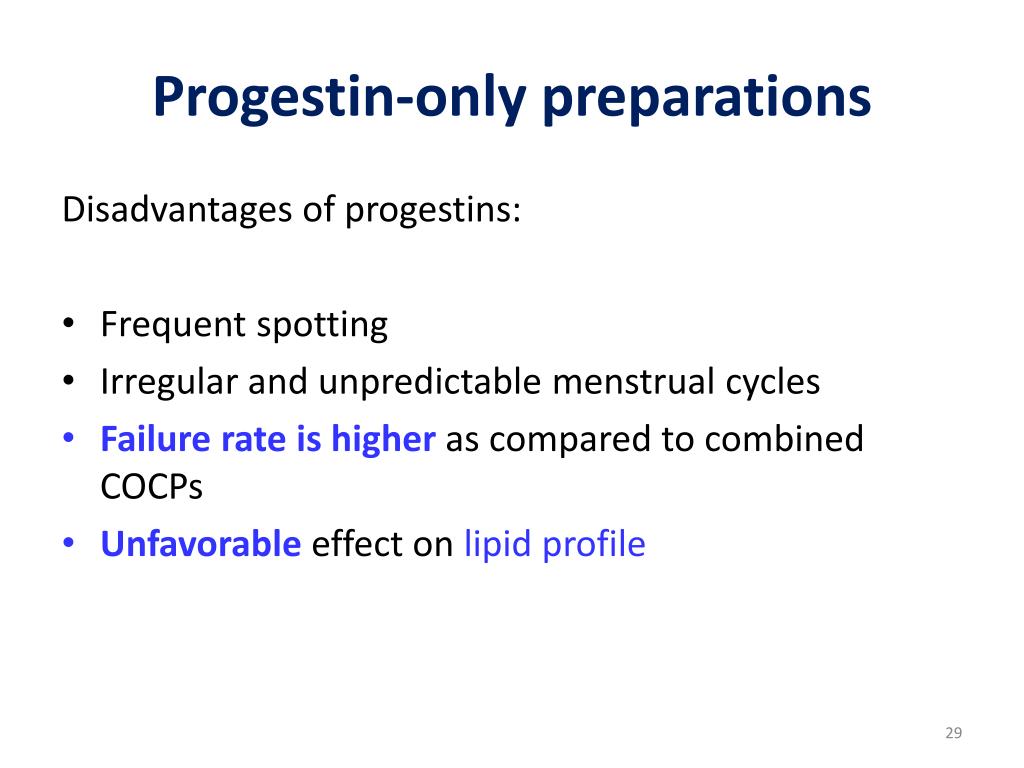 Progestin-only preparations

Disadvantages of progestins:

• Frequent spotting
• Irregular and unpredictable menstrual cycles
• Failure rate is higher as compared to combined COCPs
• Unfavorable effect on lipid profile

29